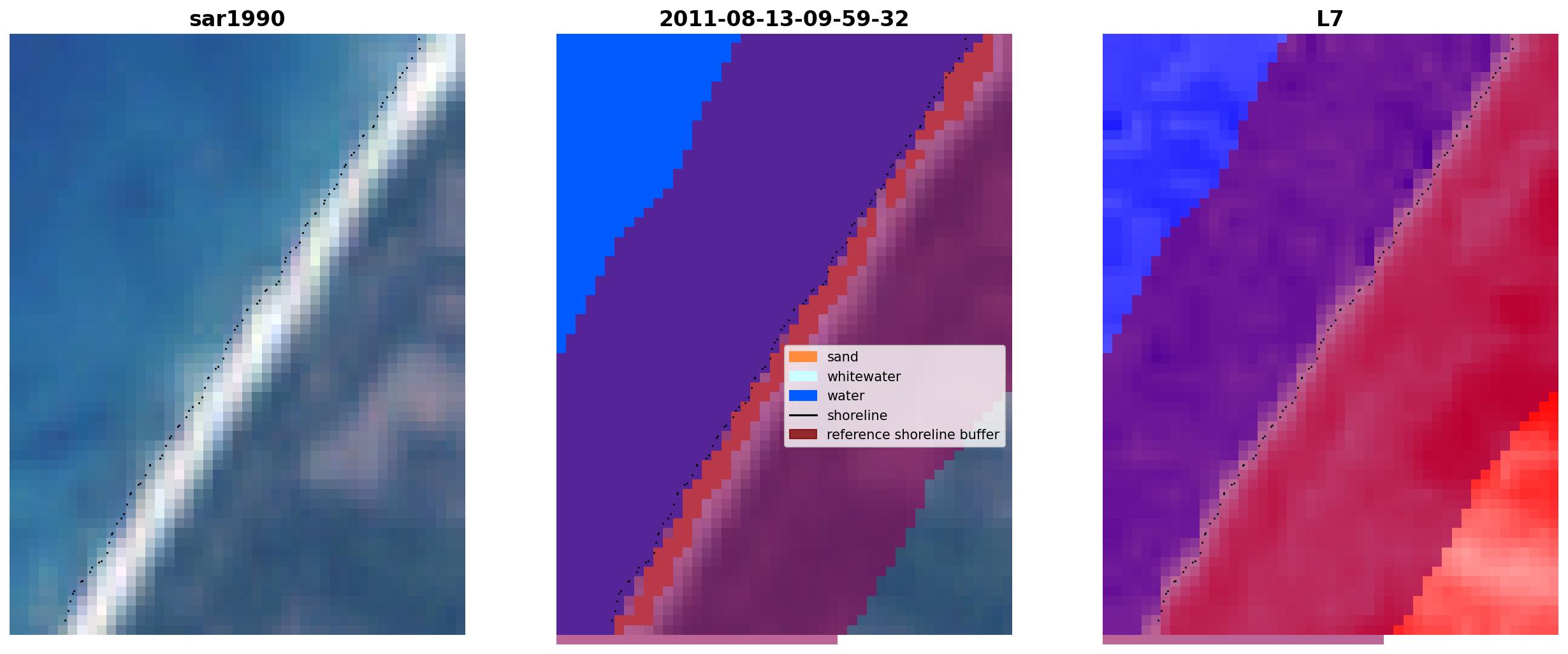 sar1990

2011-08-13-09-59-32

sand
whitewater
water
shoreline
reference shoreline buffer

L7